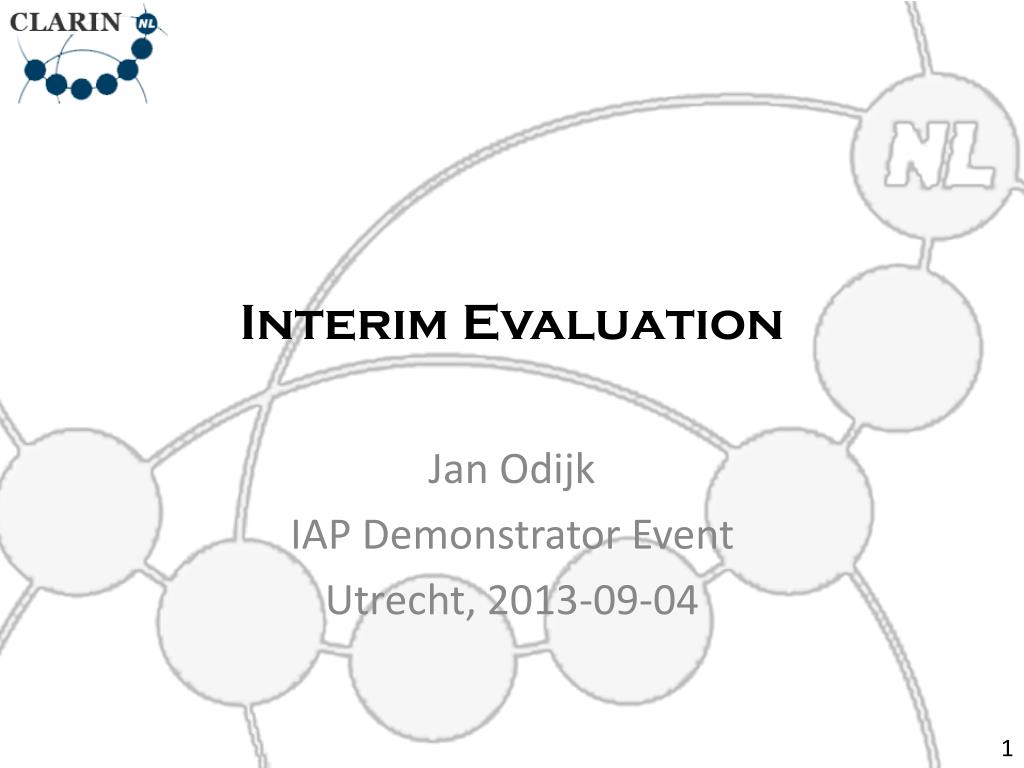 CLARIN NL

NL

Interim Evaluation

Jan Odijk
IAP Demonstrator Event
Utrecht, 2013-09-04

1